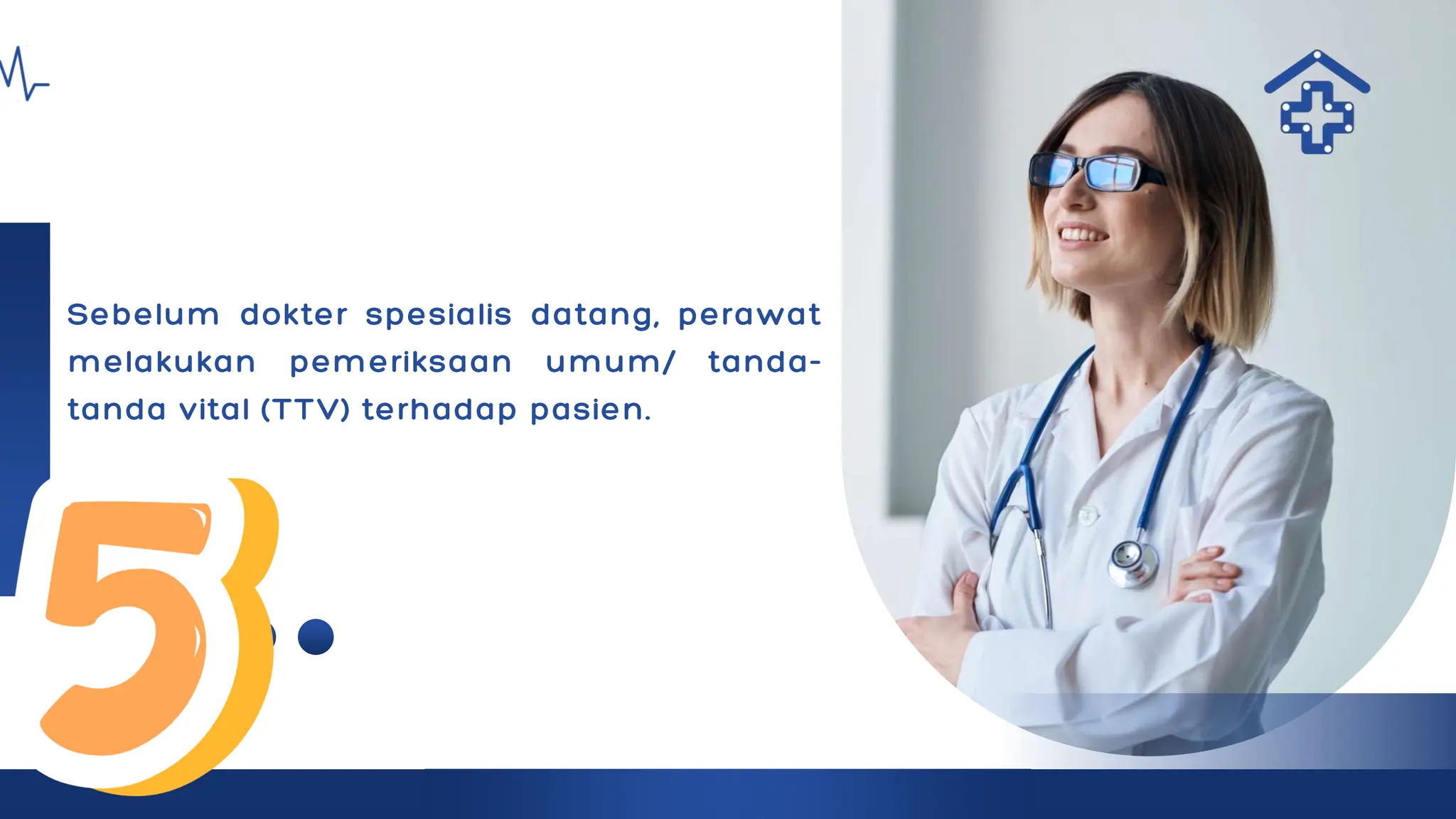 Sebelum dokter spesialis datang, perawat melakukan pemeriksaan umum/ tanda-tanda vital (TTV) terhadap pasien.

5